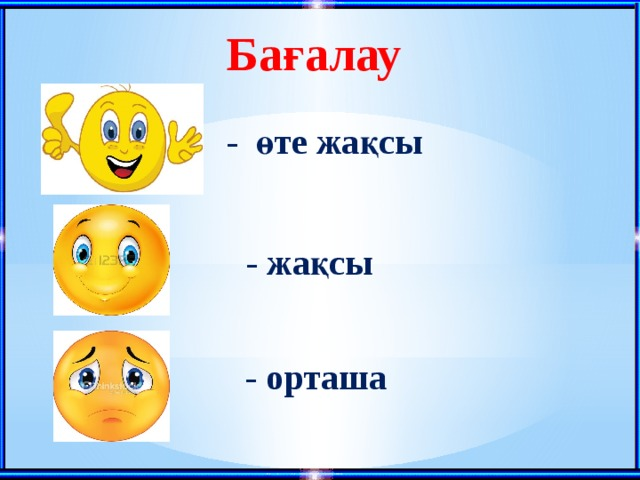 Бағалау

- өте жақсы

- жақсы

- орташа